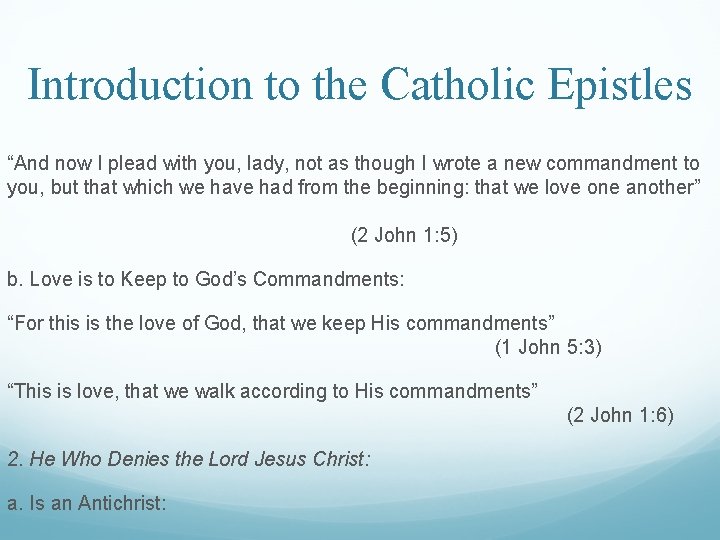 Introduction to the Catholic Epistles

“And now I plead with you, lady, not as though I wrote a new commandment to you, but that which we have had from the beginning: that we love one another”

(2 John 1:5)

b. Love is to Keep to God’s Commandments:

“For this is the love of God, that we keep His commandments”

(1 John 5:3)

“This is love, that we walk according to His commandments”

(2 John 1:6)

2. He Who Denies the Lord Jesus Christ:

a. Is an Antichrist: